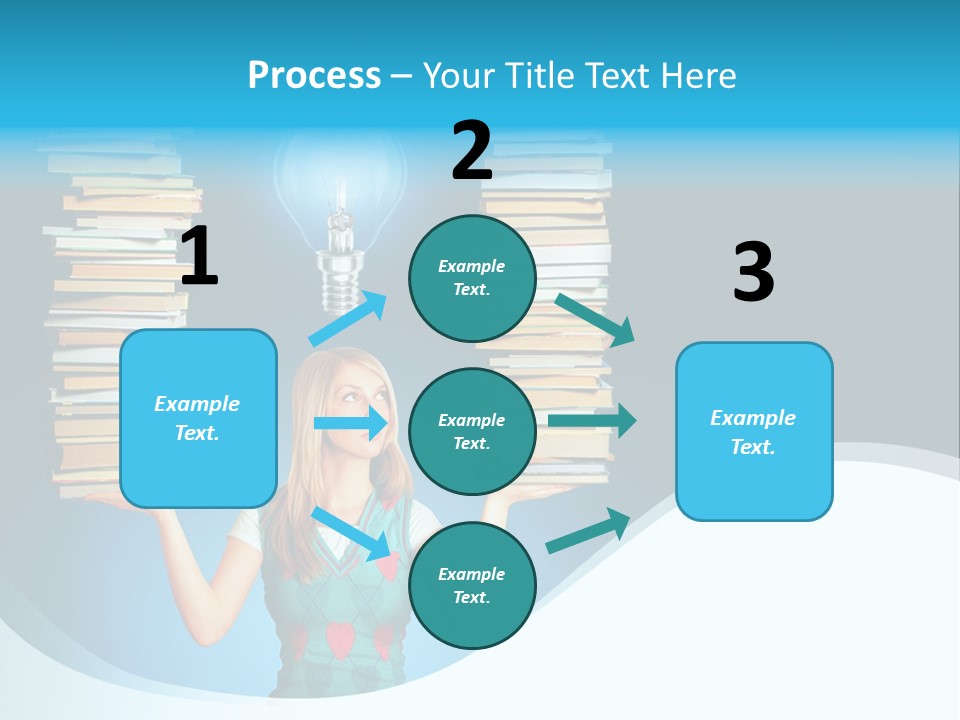 Process – Your Title Text Here

1

Example Text.

2

Example Text.

Example Text.

Example Text.

3

Example Text.